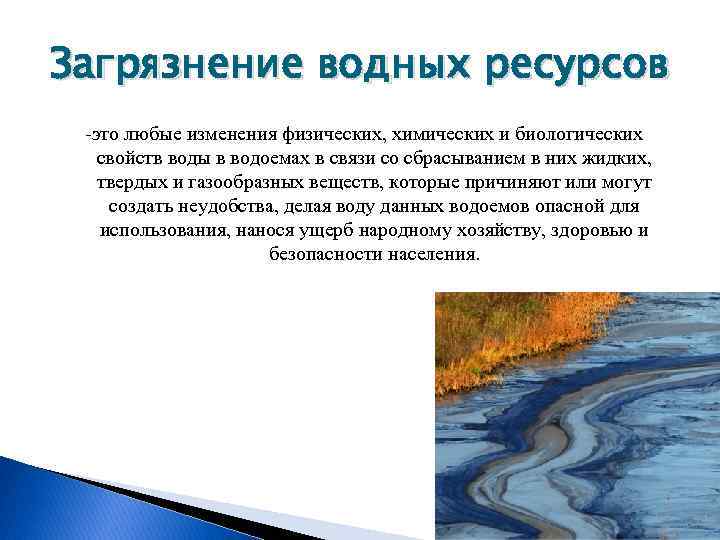 Загрязнение водных ресурсов

-это любые изменения физических, химических и биологических свойств воды в водоемах в связи со сбрасыванием в них жидких, твердых и газообразных веществ, которые причиняют или могут создать неудобства, делая воду данных водоемов опасной для использования, нанося ущерб народному хозяйству, здоровью и безопасности населения.